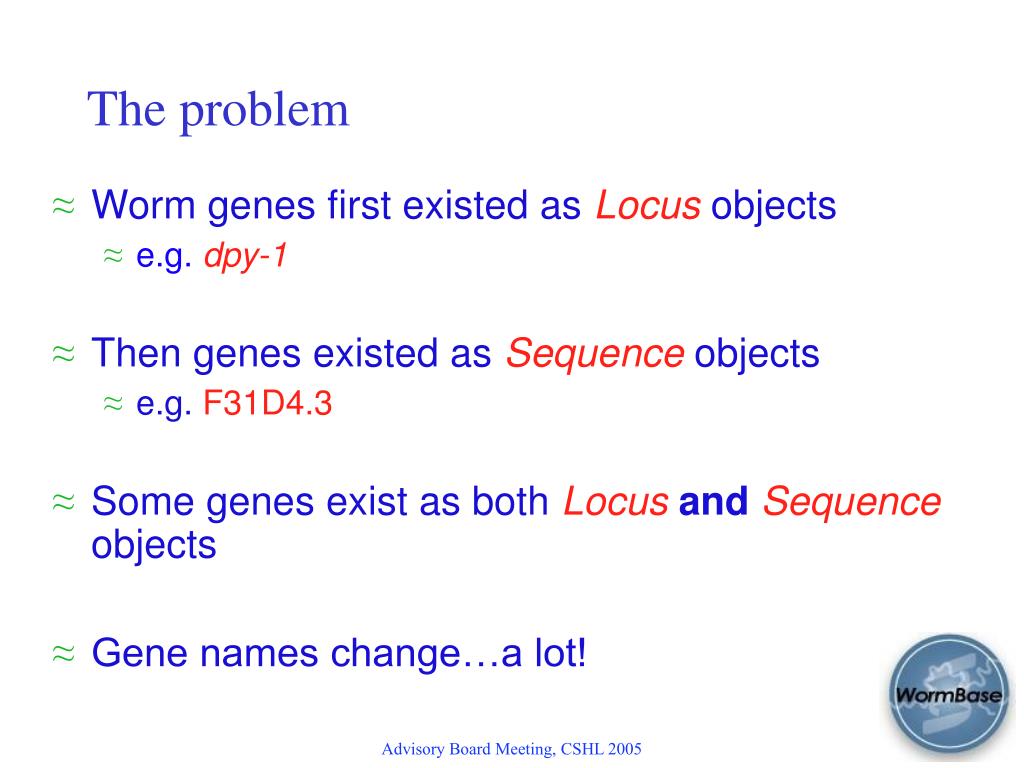 The problem

≈ Worm genes first existed as Locus objects
≈ e.g. dpy-1

≈ Then genes existed as Sequence objects
≈ e.g. F31D4.3

≈ Some genes exist as both Locus and Sequence objects

≈ Gene names change…a lot!

WormBase

Advisory Board Meeting, CSHL 2005